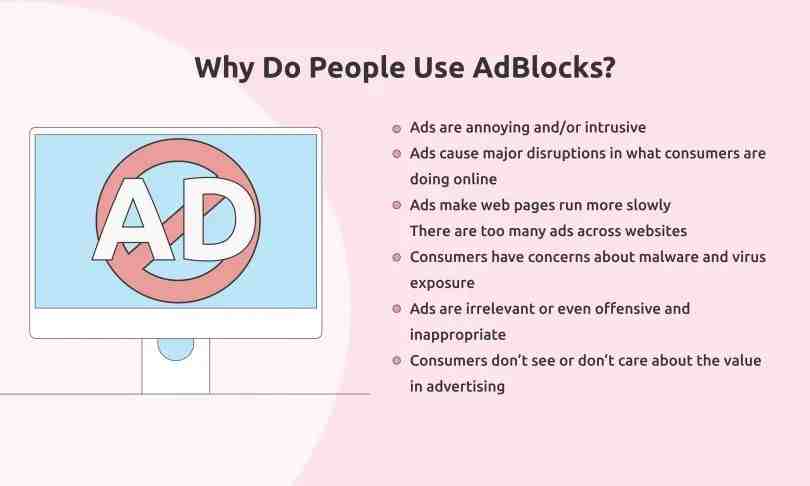 Why Do People Use AdBlocks?

AD

- Ads are annoying and/or intrusive
- Ads cause major disruptions in what consumers are doing online
- Ads make web pages run more slowly
  There are too many ads across websites
- Consumers have concerns about malware and virus exposure
- Ads are irrelevant or even offensive and inappropriate
- Consumers don't see or don't care about the value in advertising